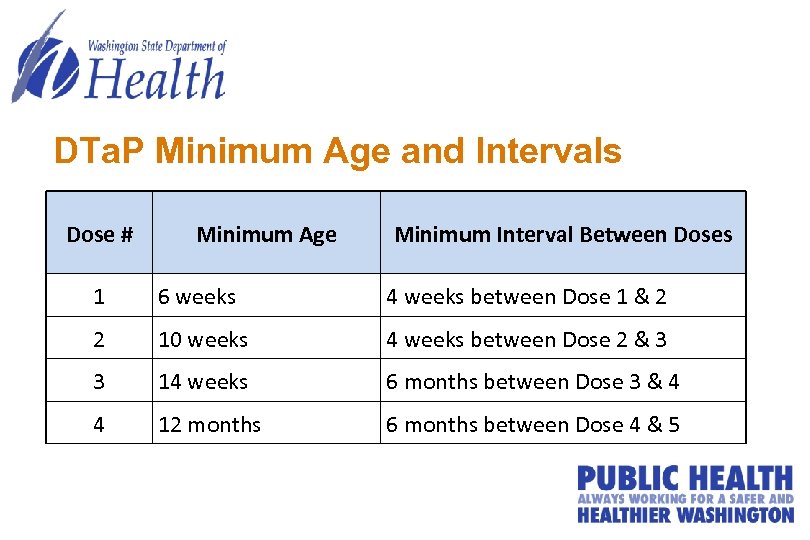 Washington State Department of
Health

DTaP Minimum Age and Intervals

| Dose # | Minimum Age | Minimum Interval Between Doses |
|---|---|---|
| 1 | 6 weeks | 4 weeks between Dose 1 & 2 |
| 2 | 10 weeks | 4 weeks between Dose 2 & 3 |
| 3 | 14 weeks | 6 months between Dose 3 & 4 |
| 4 | 12 months | 6 months between Dose 4 & 5 |

PUBLIC HEALTH
ALWAYS WORKING FOR A SAFER AND
HEALTHIER WASHINGTON